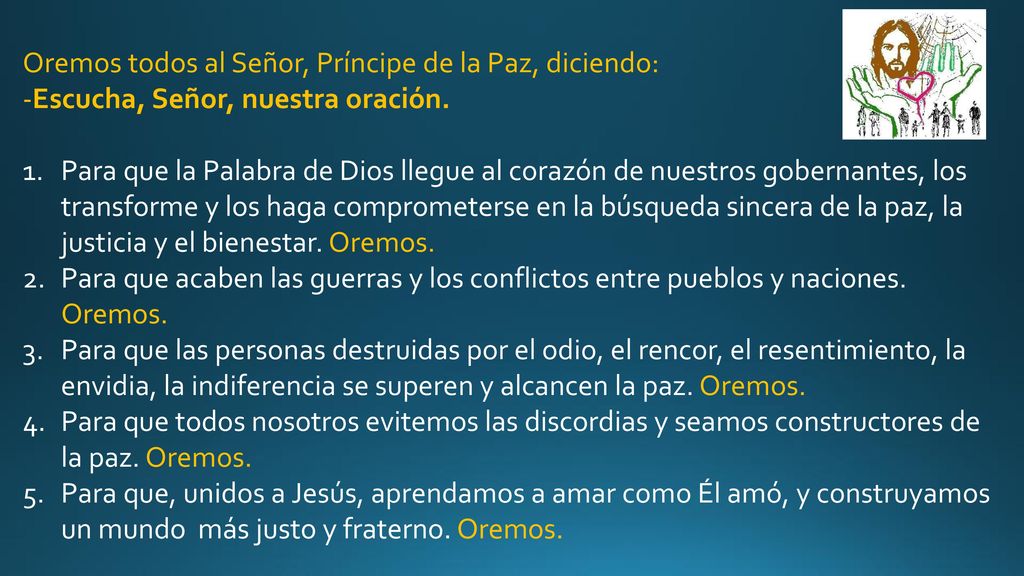 Oremos todos al Señor, Príncipe de la Paz, diciendo:
-Escucha, Señor, nuestra oración.

1. Para que la Palabra de Dios llegue al corazón de nuestros gobernantes, los transforme y los haga comprometerse en la búsqueda sincera de la paz, la justicia y el bienestar. Oremos.
2. Para que acaben las guerras y los conflictos entre pueblos y naciones. Oremos.
3. Para que las personas destruidas por el odio, el rencor, el resentimiento, la envidia, la indiferencia se superen y alcancen la paz. Oremos.
4. Para que todos nosotros evitemos las discordias y seamos constructores de la paz. Oremos.
5. Para que, unidos a Jesús, aprendamos a amar como Él amó, y construyamos un mundo más justo y fraterno. Oremos.